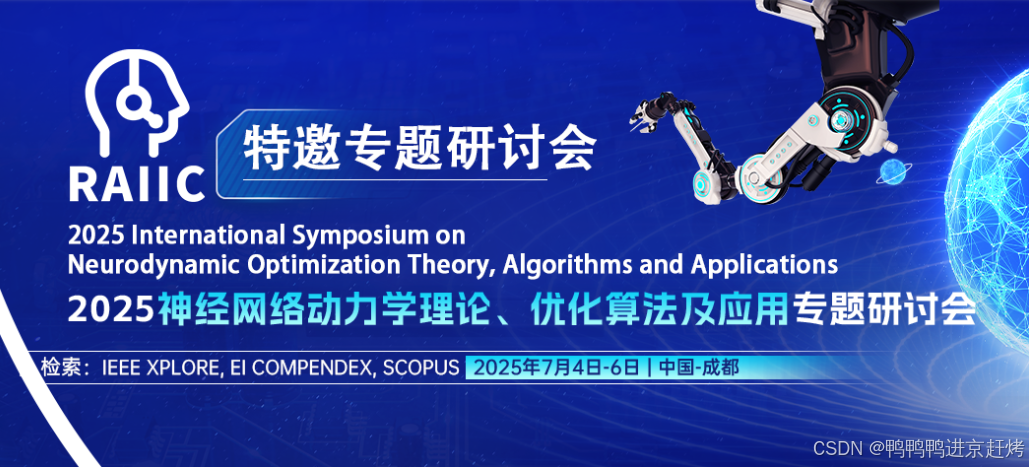 RAIIC
特邀专题研讨会

2025 International Symposium on Neurodynamic Optimization Theory, Algorithms and Applications
2025神经网络动力学理论、优化算法及应用专题研讨会

检索：IEEE XPLORE, EI COMPENDEX, SCOPUS 2025年7月4日-6日 | 中国-成都

CSDN @鸭鸭鸭进京赶烤